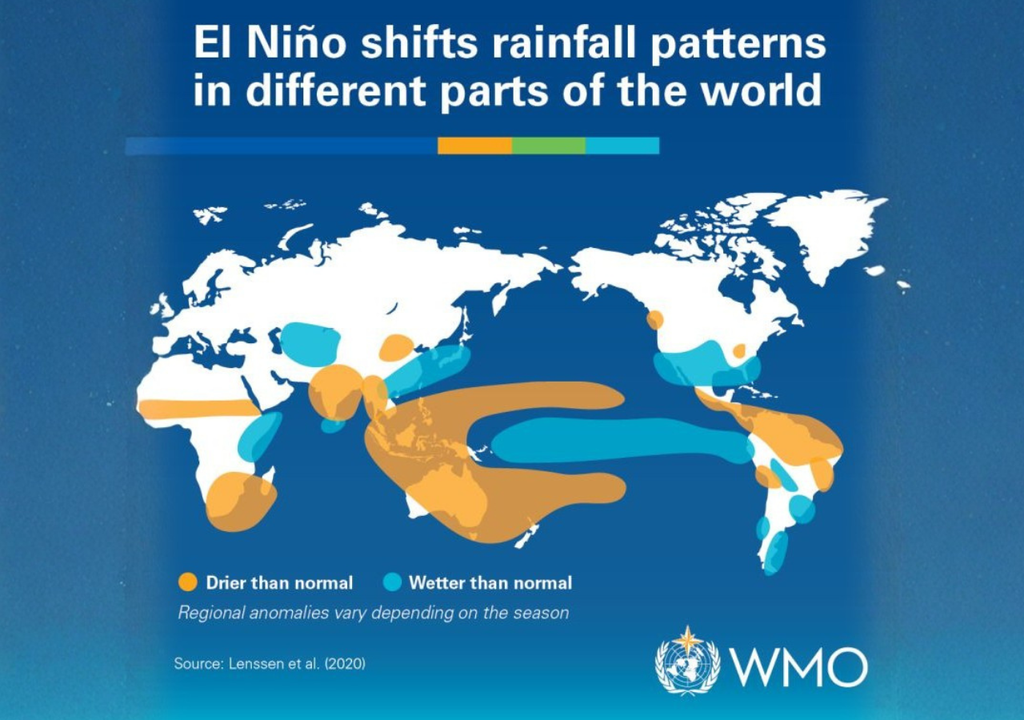 El Niño shifts rainfall patterns in different parts of the world

Drier than normal
Wetter than normal

Regional anomalies vary depending on the season

Source: Lenssen et al. (2020)

WMO